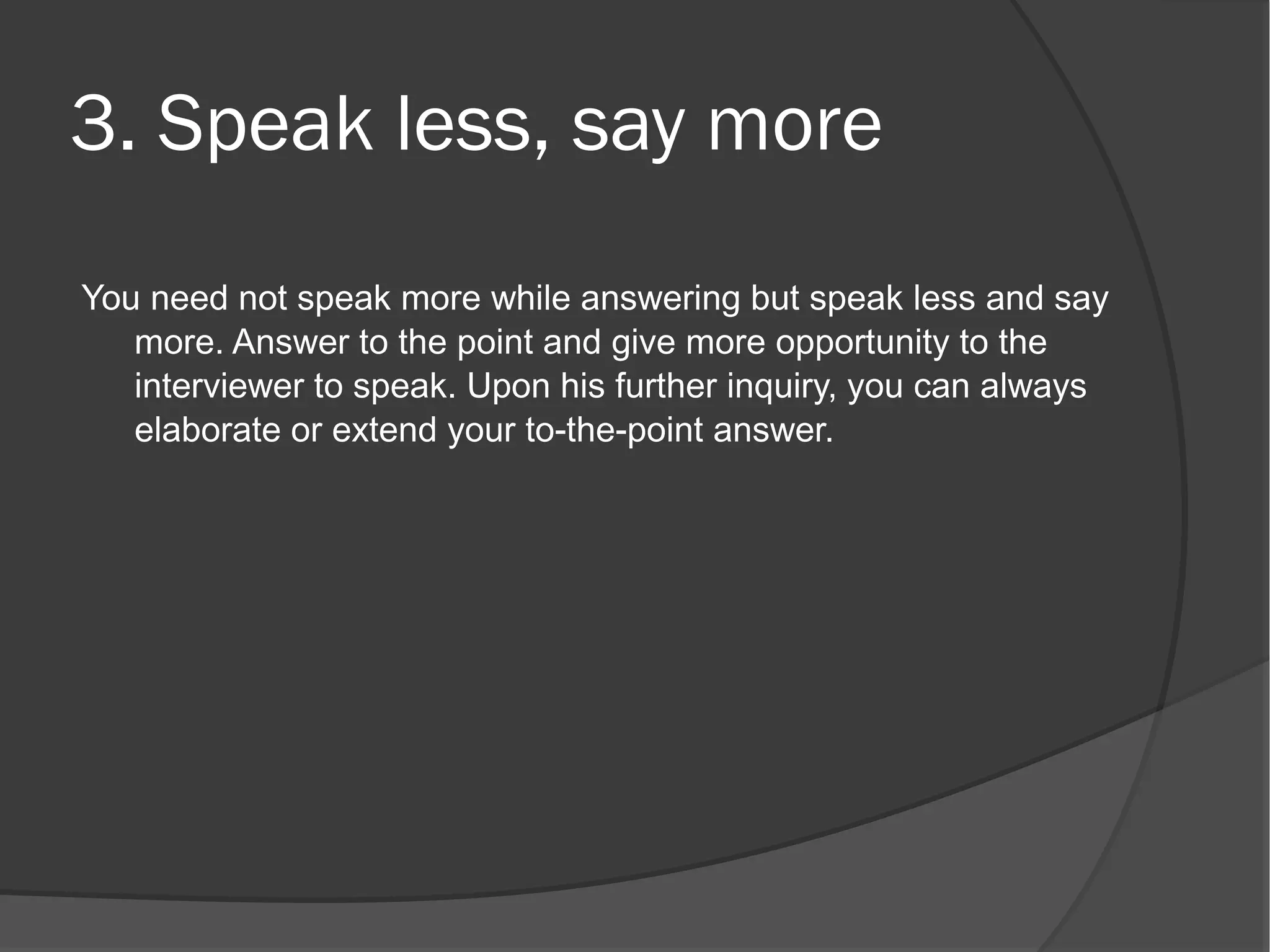 3. Speak less, say more

You need not speak more while answering but speak less and say more. Answer to the point and give more opportunity to the interviewer to speak. Upon his further inquiry, you can always elaborate or extend your to-the-point answer.